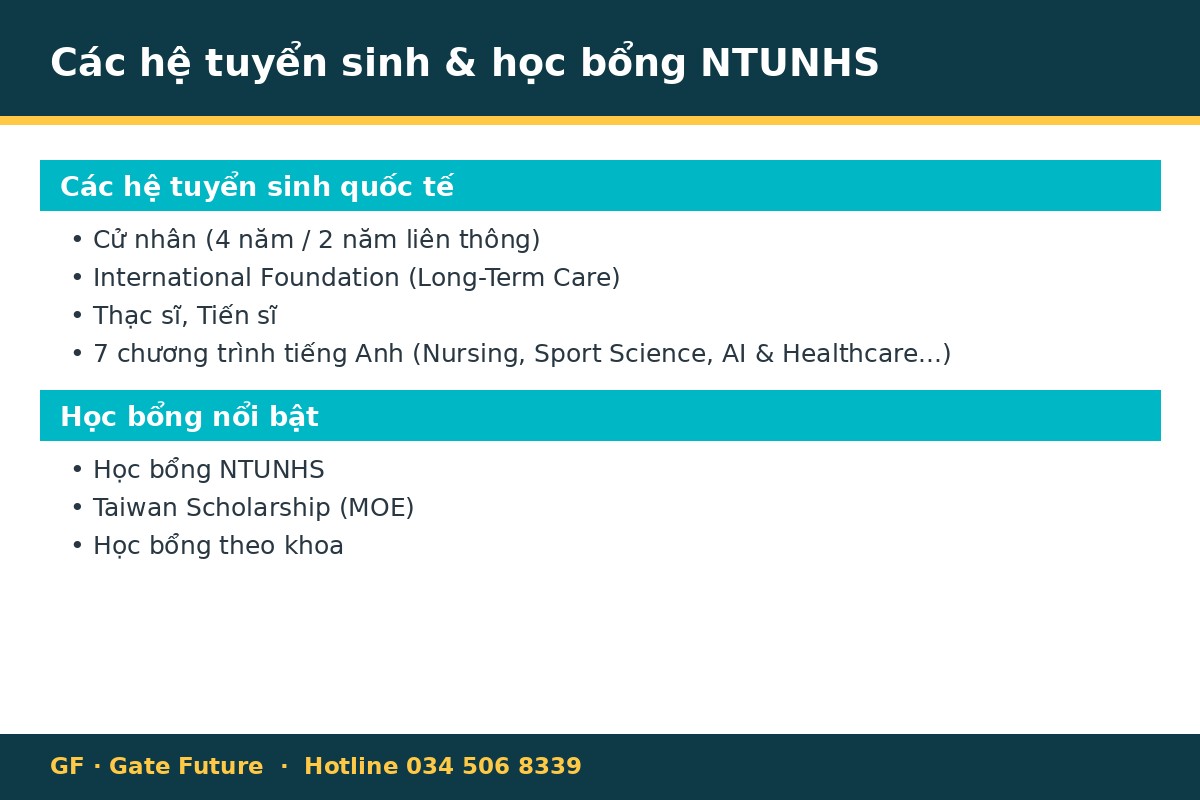 Các hệ tuyển sinh & học bổng NTUNHS

Các hệ tuyển sinh quốc tế

• Cử nhân (4 năm / 2 năm liên thông)
• International Foundation (Long-Term Care)
• Thạc sĩ, Tiến sĩ
• 7 chương trình tiếng Anh (Nursing, Sport Science, AI & Healthcare...)

Học bổng nổi bật

• Học bổng NTUNHS
• Taiwan Scholarship (MOE)
• Học bổng theo khoa

GF · Gate Future · Hotline 034 506 8339